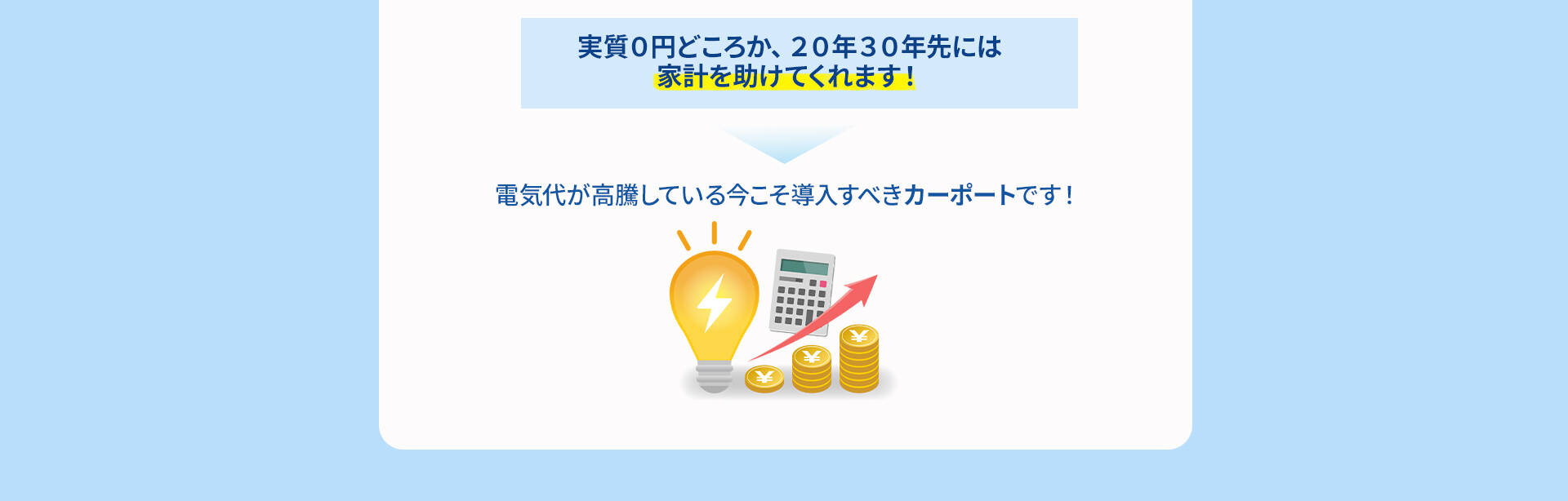 実質0円どころか、20年30年先には
家計を助けてくれます！

電気代が高騰している今こそ導入すべきカーポートです！

¥
¥
¥